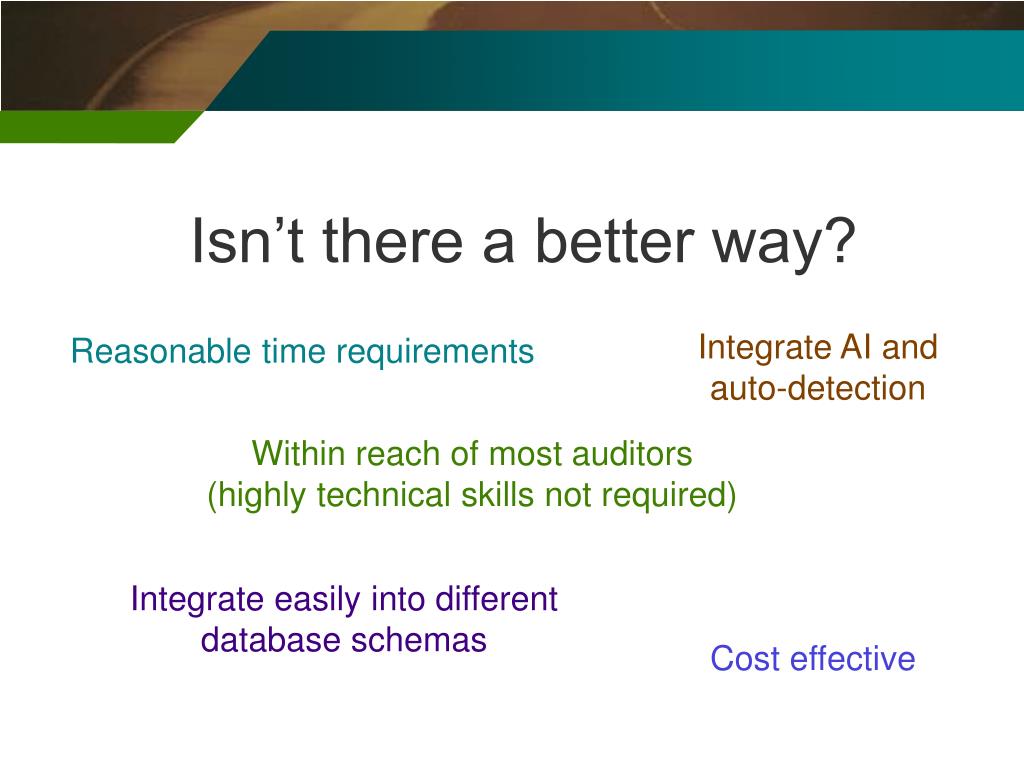 Isn’t there a better way?

Reasonable time requirements

Integrate AI and auto-detection

Within reach of most auditors (highly technical skills not required)

Integrate easily into different database schemas

Cost effective